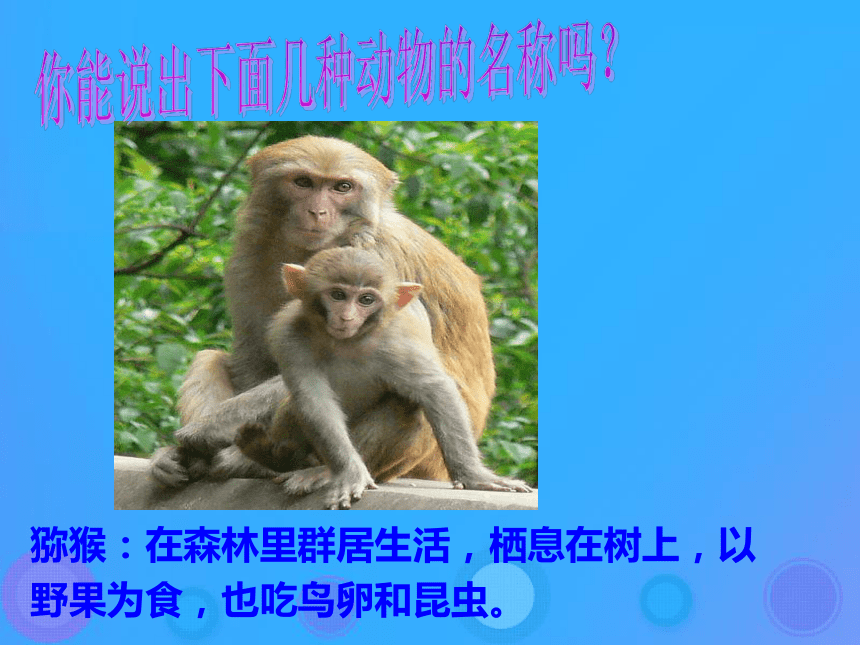 你能说出下面几种动物的名称吗?

猕猴：在森林里群居生活，栖息在树上，以野果为食，也吃鸟卵和昆虫。